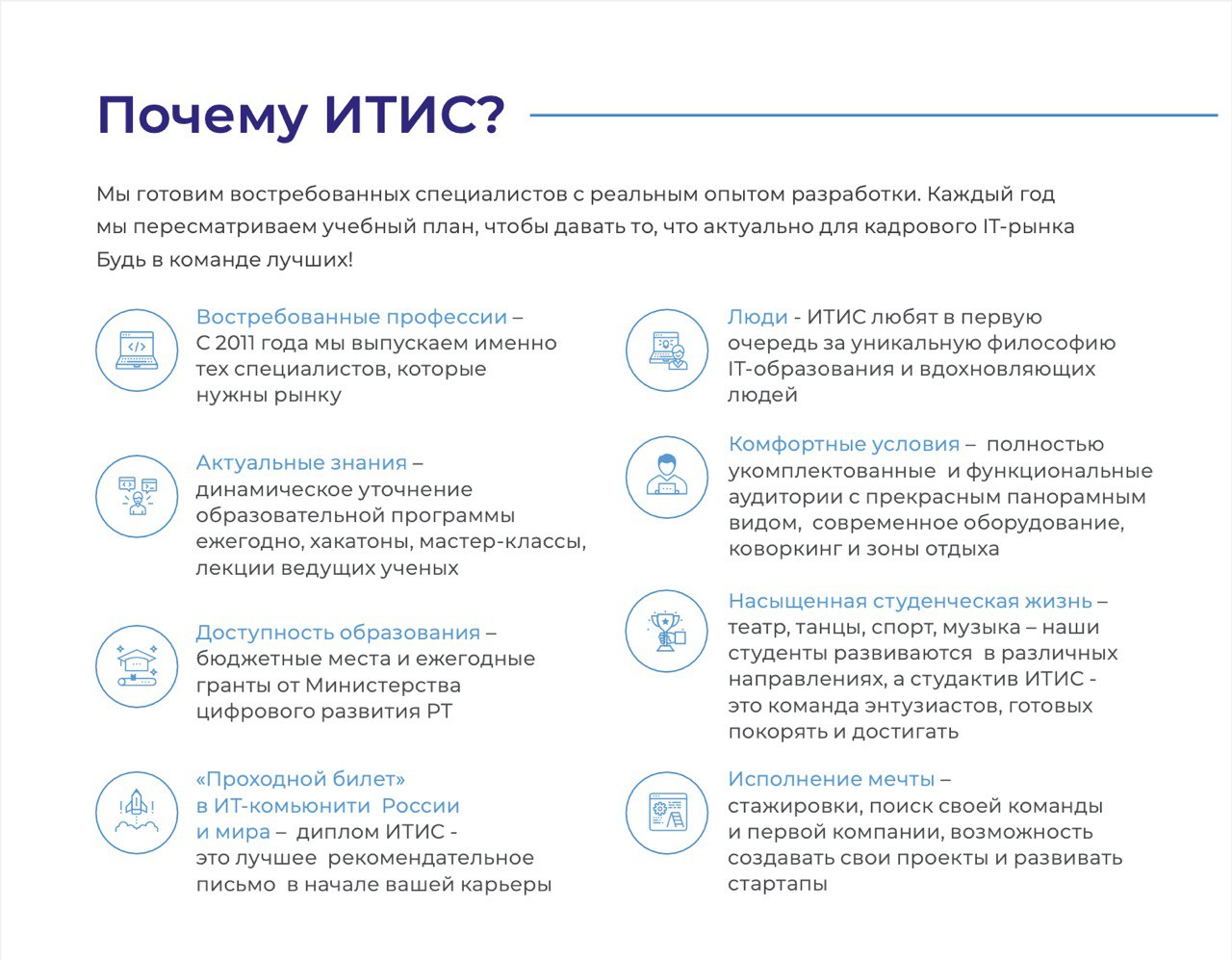 Почему ИТИС?

Мы готовим востребованных специалистов с реальным опытом разработки. Каждый год мы пересматриваем учебный план, чтобы давать то, что актуально для кадрового IT-рынка Будь в команде лучших!

Востребованные профессии – С 2011 года мы выпускаем именно тех специалистов, которые нужны рынку

Актуальные знания – динамическое уточнение образовательной программы ежегодно, хакатоны, мастер-классы, лекции ведущих ученых

Доступность образования – бюджетные места и ежегодные гранты от Министерства цифрового развития РТ

«Проходной билет» в ИТ-комьюнити России и мира – диплом ИТИС - это лучшее рекомендательное письмо в начале вашей карьеры

Люди - ИТИС любят в первую очередь за уникальную философию IT-образования и вдохновляющих людей

Комфортные условия – полностью укомплектованные и функциональные аудитории с прекрасным панорамным видом, современное оборудование, коворкинг и зоны отдыха

Насыщенная студенческая жизнь – театр, танцы, спорт, музыка – наши студенты развиваются в различных направлениях, а студактив ИТИС - это команда энтузиастов, готовых покорять и достигать

Исполнение мечты – стажировки, поиск своей команды и первой компании, возможность создавать свои проекты и развивать стартапы